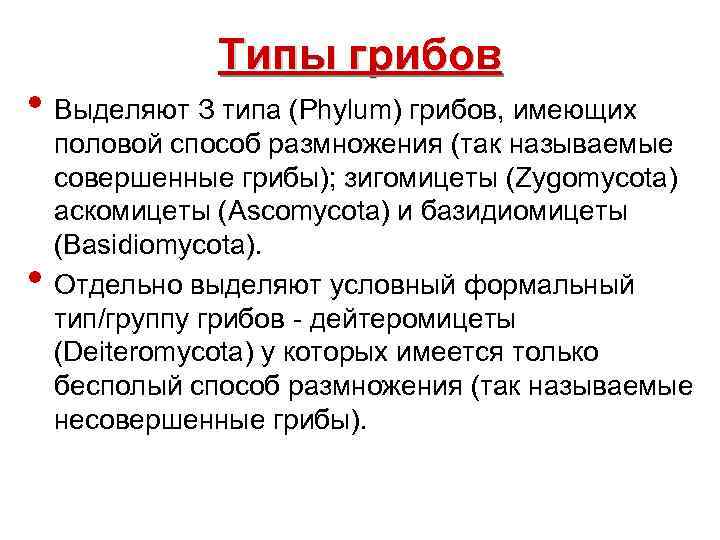 Типы грибов

• Выделяют 3 типа (Phylum) грибов, имеющих половой способ размножения (так называемые совершенные грибы); зигомицеты (Zygomycota) аскомицеты (Ascomycota) и базидиомицеты (Basidiomycota).

• Отдельно выделяют условный формальный тип/группу грибов - дейтеромицеты (Deiteromycota) у которых имеется только бесполый способ размножения (так называемые несовершенные грибы).